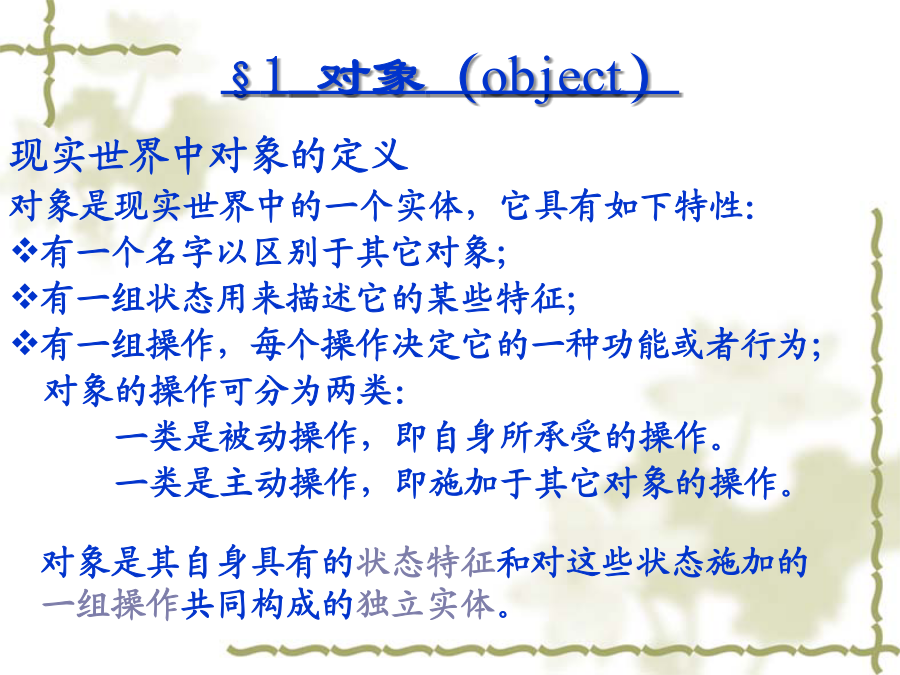 §1 对象（object）

现实世界中对象的定义

对象是现实世界中的一个实体，它具有如下特性:

❖有一个名字以区别于其它对象;

❖有一组状态用来描述它的某些特征;

❖有一组操作，每个操作决定它的一种功能或者行为;

对象的操作可分为两类:

一类是被动操作，即自身所承受的操作。

一类是主动操作，即施加于其它对象的操作。

对象是其自身具有的状态特征和对这些状态施加的一组操作共同构成的独立实体。